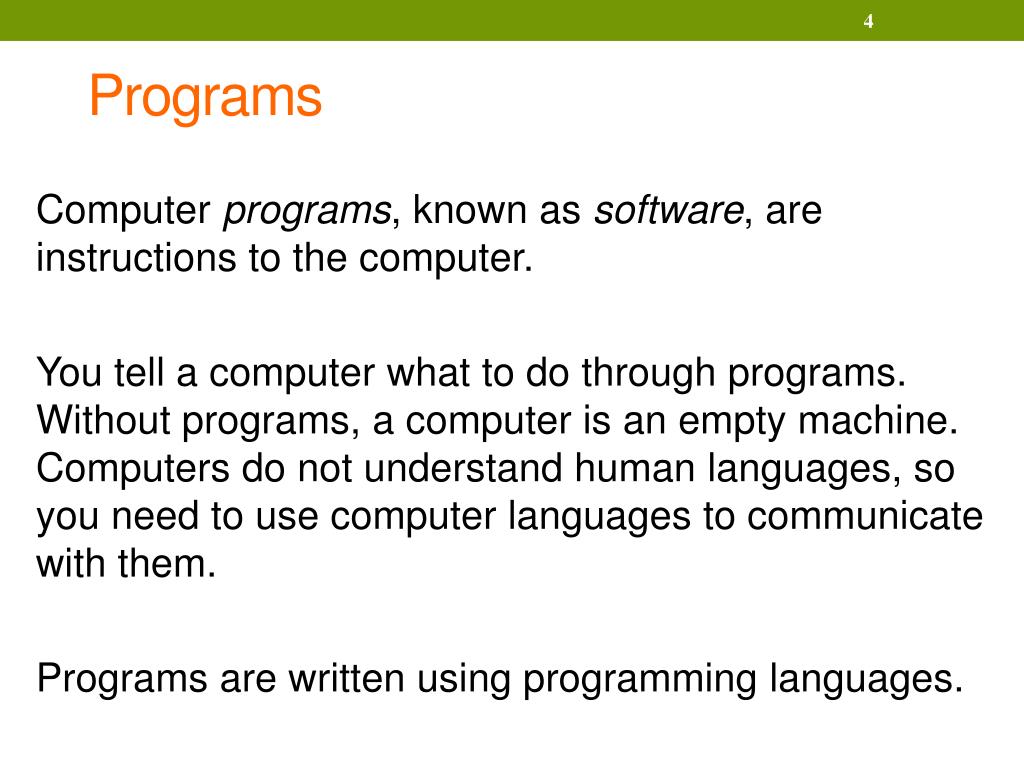 4

Programs

Computer programs, known as software, are instructions to the computer.

You tell a computer what to do through programs. Without programs, a computer is an empty machine. Computers do not understand human languages, so you need to use computer languages to communicate with them.

Programs are written using programming languages.